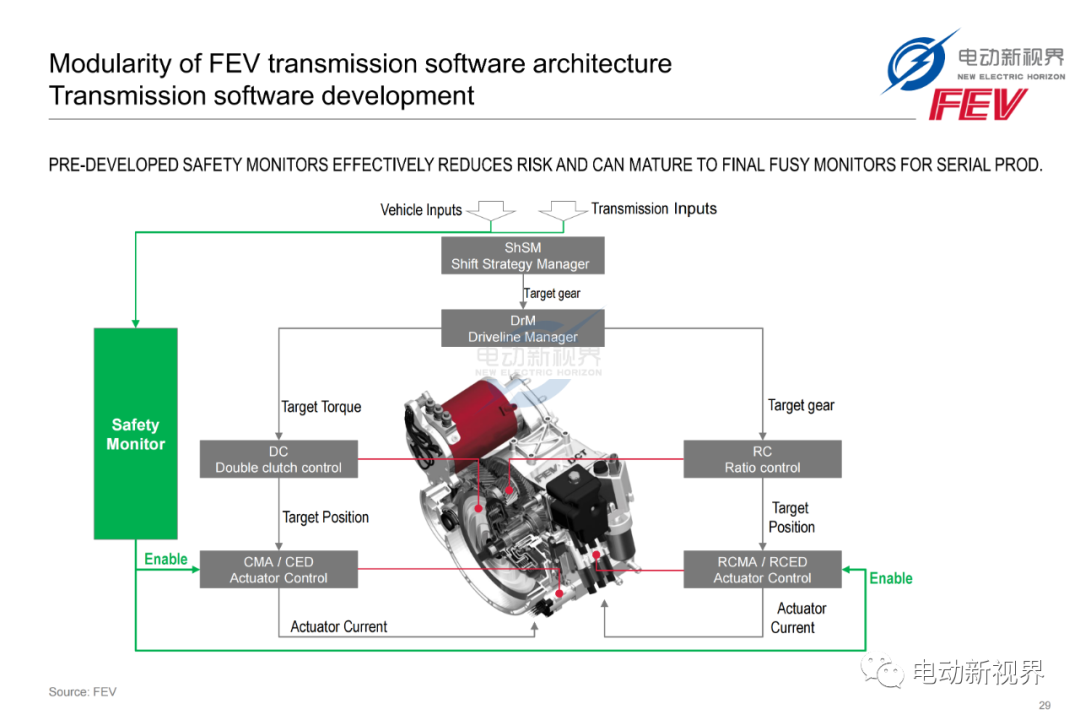 Modularity of FEV transmission software architecture
Transmission software development

电动新视界
NEW ELECTRIC HORIZON
FEV

PRE-DEVELOPED SAFETY MONITORS EFFECTIVELY REDUCES RISK AND CAN MATURE TO FINAL FUSY MONITORS FOR SERIAL PROD.

Vehicle Inputs

Transmission Inputs

ShSM
Shift Strategy Manager

Target gear

DrM
Driveline Manager

电动新视界
NEW ELECTRIC HORIZON

Safety Monitor

Target Torque

Target gear

DC
Double clutch control

RC
Ratio control

Target Position

Target Position

Enable

CMA / CED
Actuator Control

RCMA / RCED
Actuator Control

Enable

Actuator Current

Actuator Current

Source: FEV

电动新视界

29